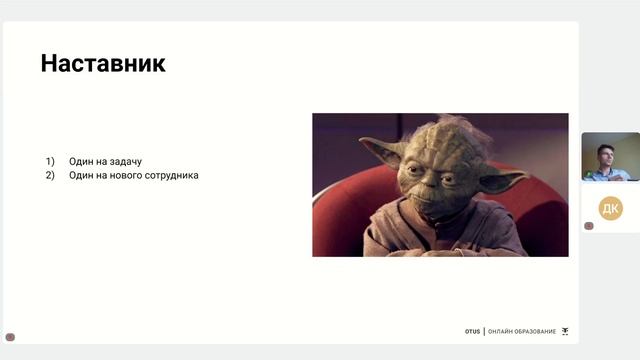 Наставник

1) Один на задачу
2) Один на нового сотрудника

ДК

OTUS | ОНЛАЙН ОБРАЗОВАНИЕ